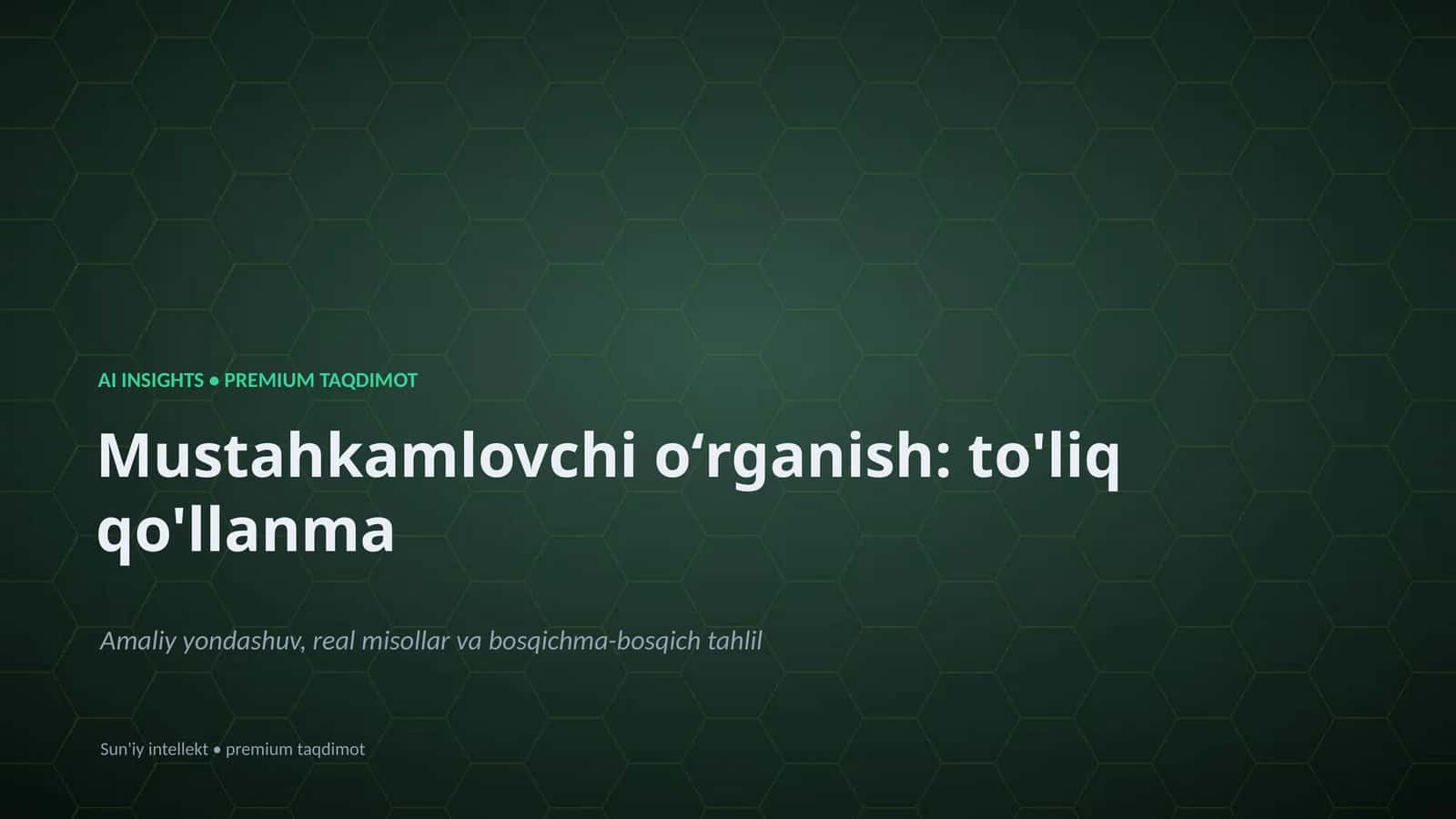 AI INSIGHTS • PREMIUM TAQDIMOT

Mustahkamlovchi o‘rganish: to'liq qo'llanma

Amaliy yondashuv, real misollar va bosqichma-bosqich tahlil

Sun'iy intellekt • premium taqdimot